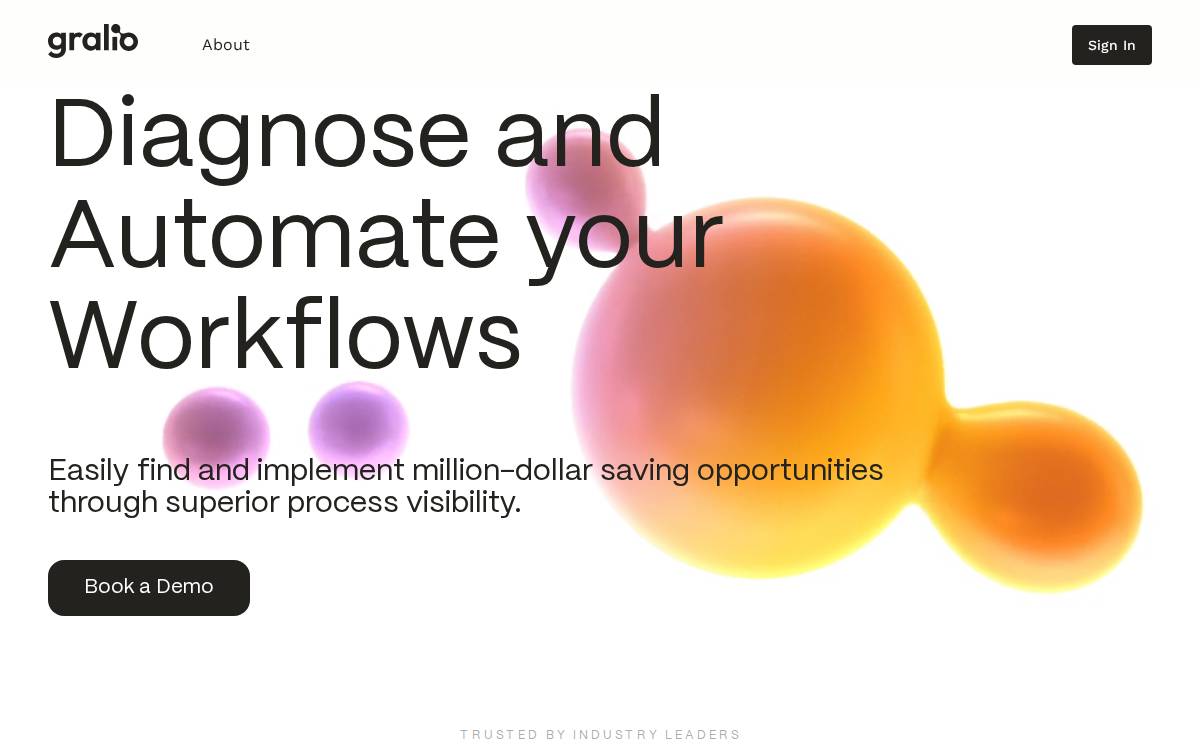 gralio

About

Sign In

Diagnose and Automate your Workflows

Easily find and implement million-dollar saving opportunities through superior process visibility.

Book a Demo

TRUSTED BY INDUSTRY LEADERS